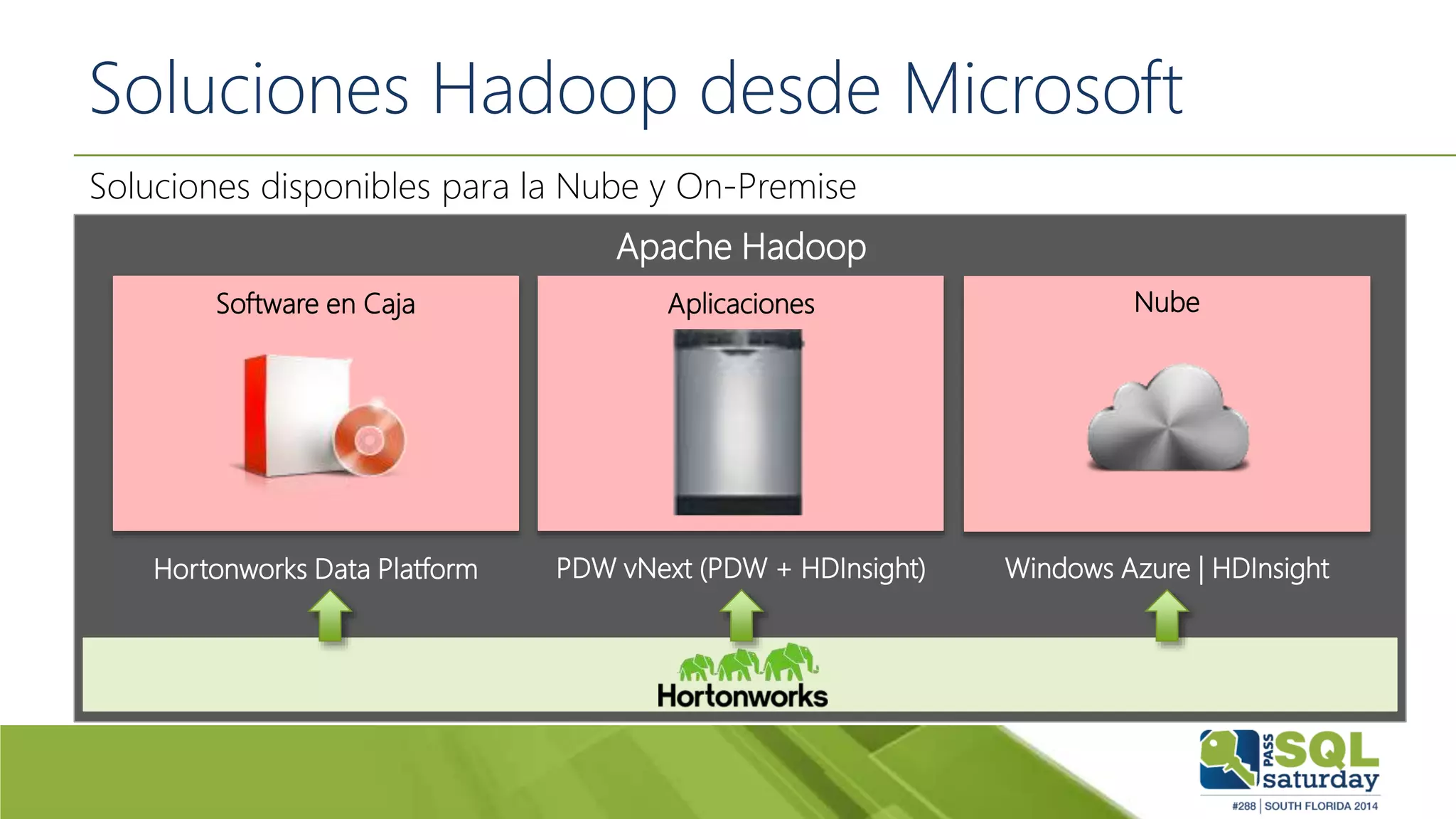 Soluciones Hadoop desde Microsoft

Soluciones disponibles para la Nube y On-Premise

Apache Hadoop

Software en Caja

Aplicaciones

Nube

Hortonworks Data Platform

PDW vNext (PDW + HDInsight)

Windows Azure | HDInsight

Hortonworks

PASS SQL saturday

#288 | SOUTH FLORIDA 2014